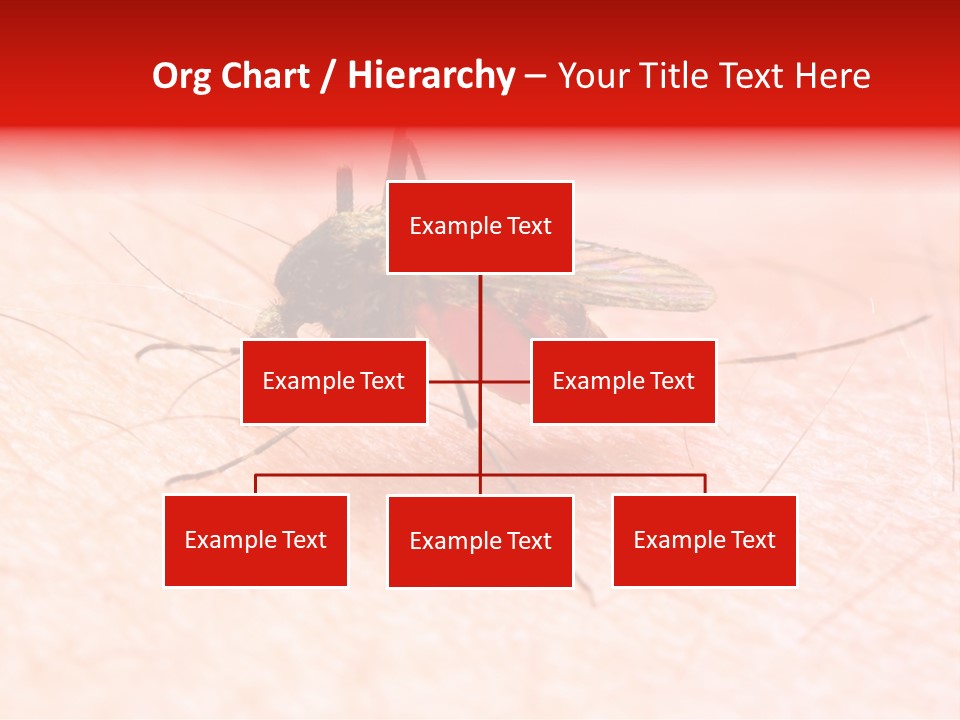 Org Chart / Hierarchy – Your Title Text Here

Example Text

Example Text

Example Text

Example Text

Example Text

Example Text